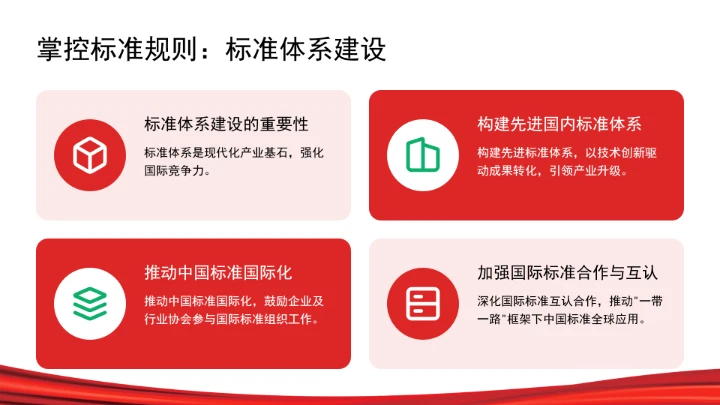 掌控标准规则：标准体系建设

标准体系建设的重要性

标准体系是现代化产业基石，强化国际竞争力。

构建先进国内标准体系

构建先进标准体系，以技术创新驱动成果转化，引领产业升级。

推动中国标准国际化

推动中国标准国际化，鼓励企业及行业协会参与国际标准组织工作。

加强国际标准合作与互认

深化国际标准互认合作，推动"一带一路"框架下中国标准全球应用。